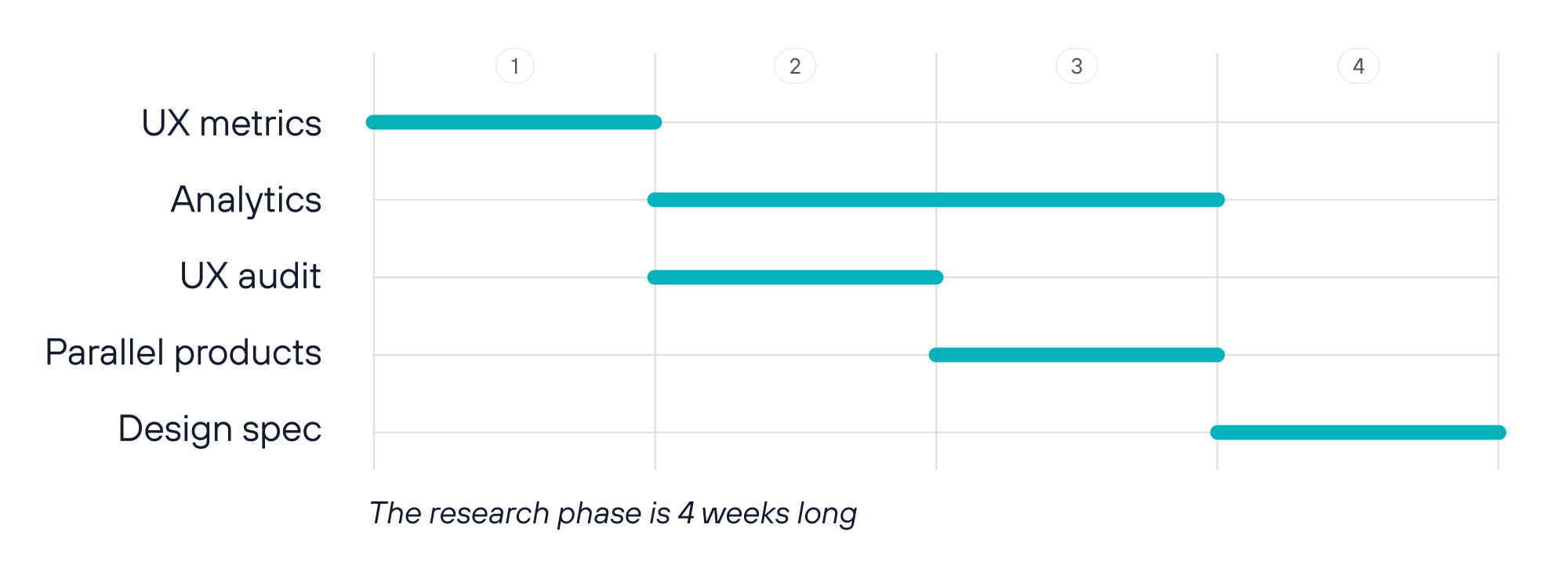 1
2
3
4

UX metrics
Analytics
UX audit
Parallel products
Design spec

The research phase is 4 weeks long